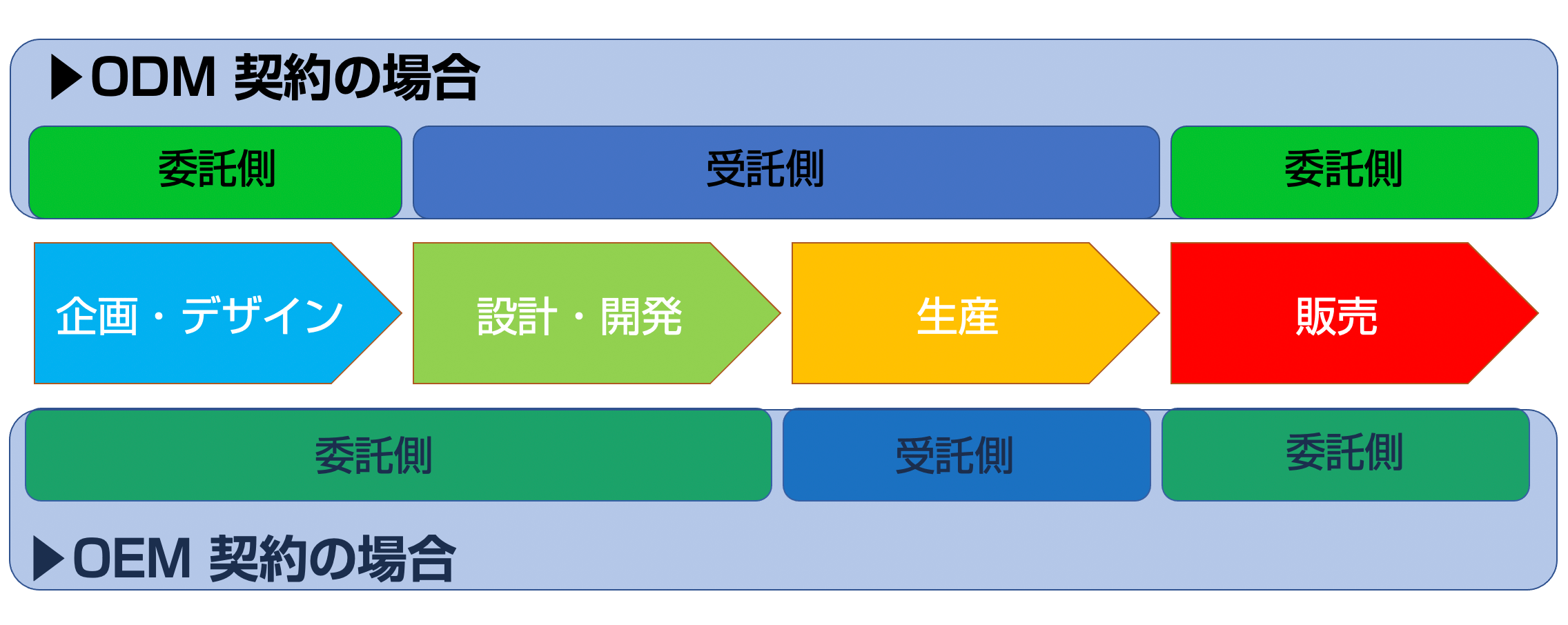 ▶ODM 契約の場合

委託側

受託側

委託側

企画・デザイン

設計・開発

生産

販売

委託側

受託側

委託側

▶OEM 契約の場合